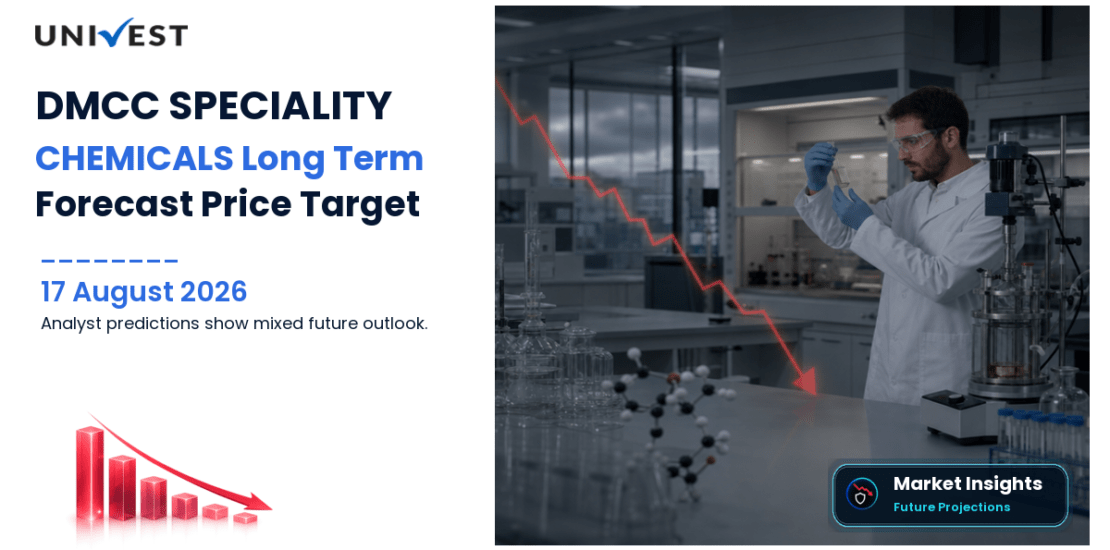 UNIVEST

DMCC SPECIALITY CHEMICALS Long Term Forecast Price Target

17 August 2026

Analyst predictions show mixed future outlook.

Market Insights

Future Projections